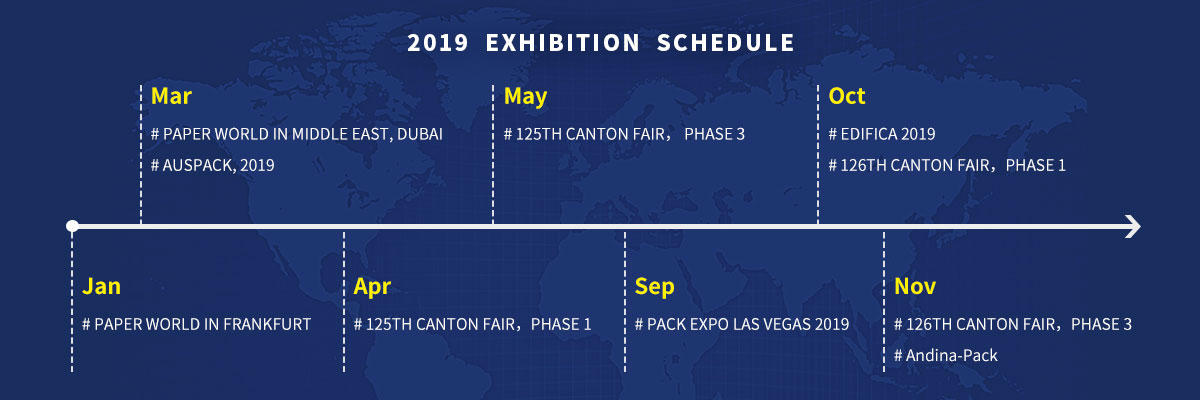 2019 EXHIBITION SCHEDULE

Mar
# PAPER WORLD IN MIDDLE EAST, DUBAI
# AUSPACK, 2019

May
# 125TH CANTON FAIR， PHASE 3

Oct
# EDIFICA 2019
# 126TH CANTON FAIR，PHASE 1

Jan
# PAPER WORLD IN FRANKFURT

Apr
# 125TH CANTON FAIR，PHASE 1

Sep
# PACK EXPO LAS VEGAS 2019

Nov
# 126TH CANTON FAIR，PHASE 3
# Andina-Pack